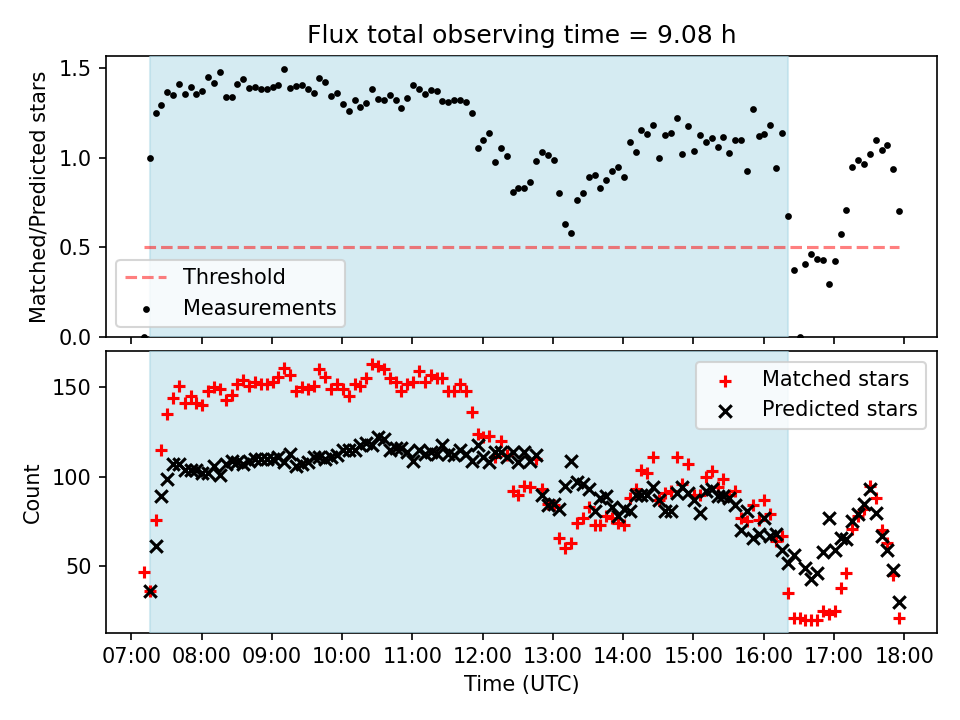 Flux total observing time = 9.08 h

Matched/Predicted stars

1.5
1.0
0.5
0.0

Threshold
Measurements

Count

150
100
50

Matched stars
Predicted stars

07:00 08:00 09:00 10:00 11:00 12:00 13:00 14:00 15:00 16:00 17:00 18:00

Time (UTC)